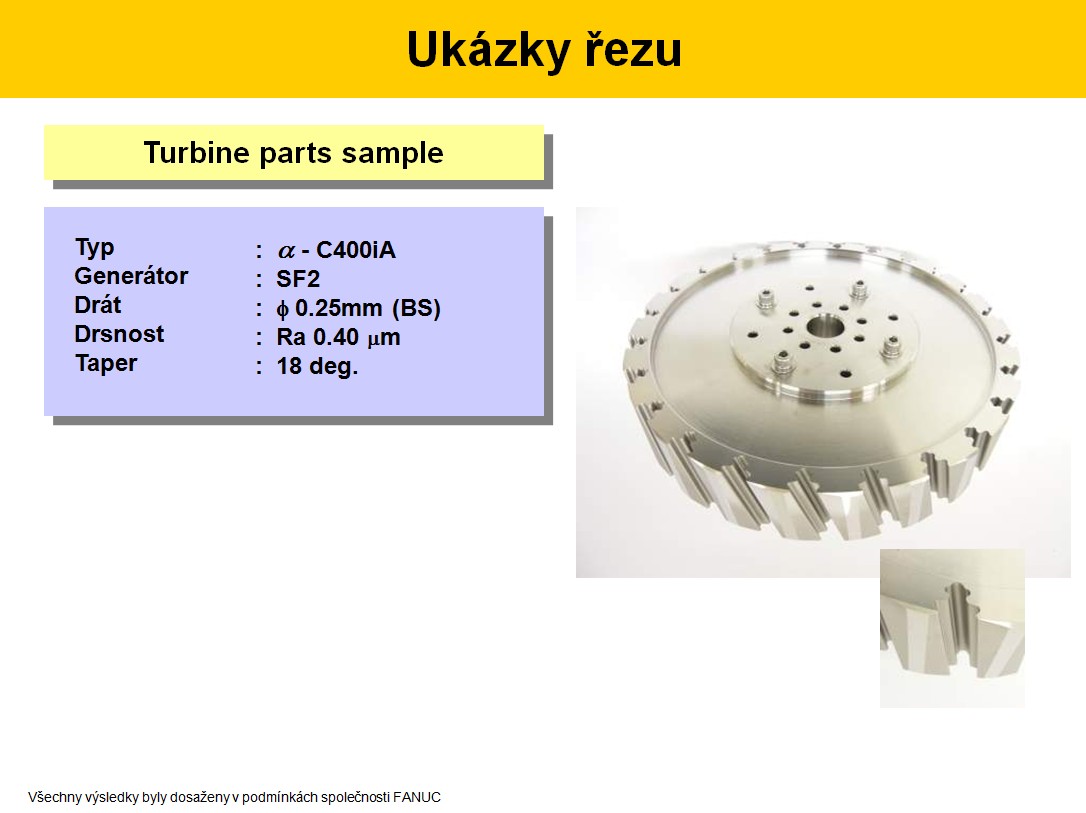 Ukázky řezu

Turbine parts sample

Typ : $\alpha$ - C400iA
Generátor : SF2
Drát : $\phi$ 0.25mm (BS)
Drsnost : Ra 0.40 $\mu$m
Taper : 18 deg.

Všechny výsledky byly dosaženy v podmínkách společnosti FANUC